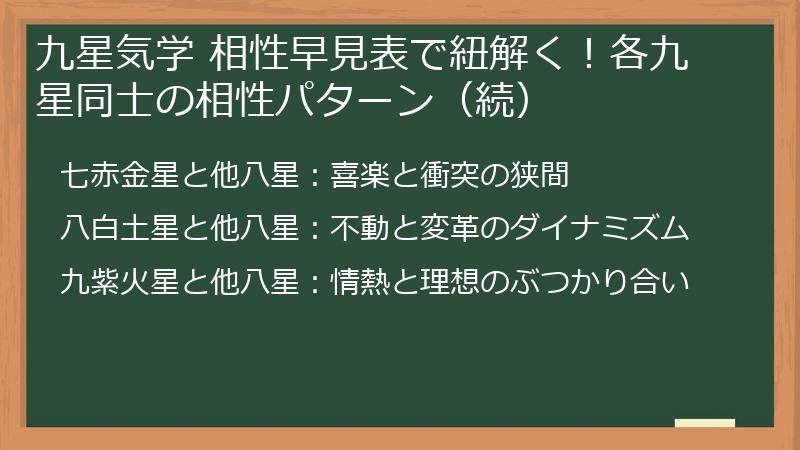 九星気学 相性早見表で紐解く！各九星同士の相性パターン（続）

七赤金星と他八星：喜楽と衝突の狭間

八白土星と他八星：不動と変革のダイナミズム

九紫火星と他八星：情熱と理想のぶつかり合い